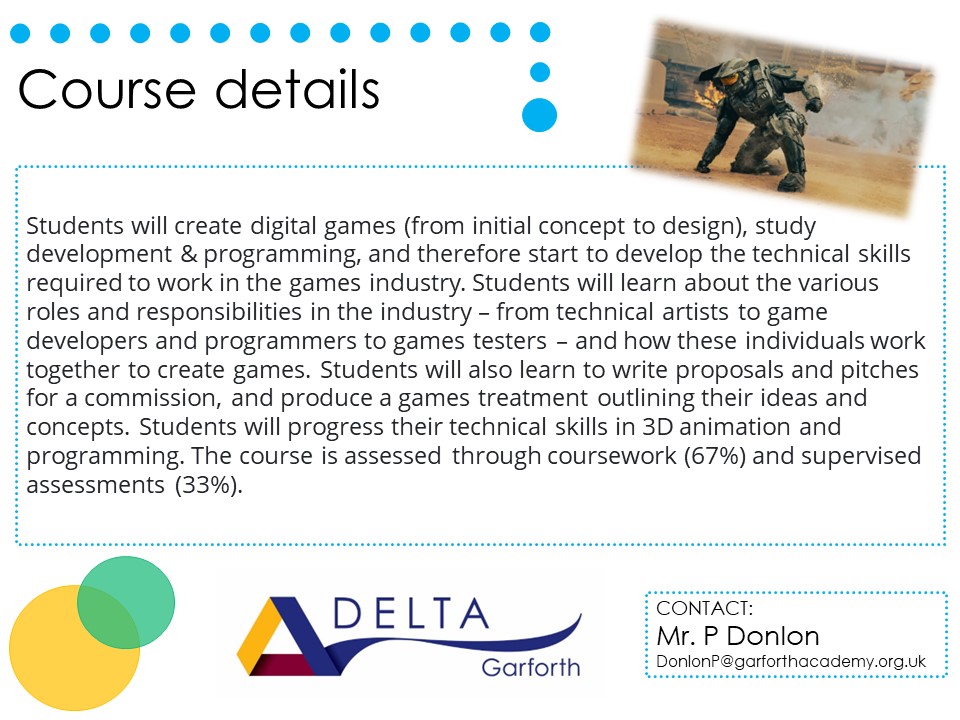 Course details

Students will create digital games (from initial concept to design), study development & programming, and therefore start to develop the technical skills required to work in the games industry. Students will learn about the various roles and responsibilities in the industry – from technical artists to game developers and programmers to games testers – and how these individuals work together to create games. Students will also learn to write proposals and pitches for a commission, and produce a games treatment outlining their ideas and concepts. Students will progress their technical skills in 3D animation and programming. The course is assessed through coursework (67%) and supervised assessments (33%).

DELTA
Garforth

CONTACT:
Mr. P Donlon
DonlonP@garforthacademy.org.uk